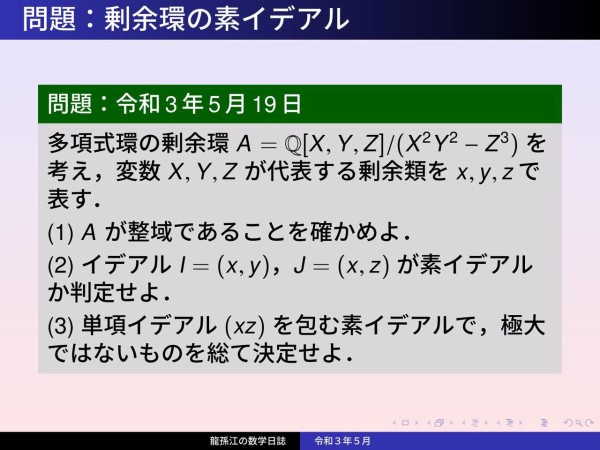 問題：剰余環の素イデアル

問題：令和 3 年 5 月 19 日

多項式環の剰余環 $A = \mathbb{Q}[X, Y, Z]/(X^2Y^2 - Z^3)$ を考え，変数 $X, Y, Z$ が代表する剰余類を $x, y, z$ で表す．

(1) $A$ が整域であることを確かめよ．

(2) イデアル $I = (x, y)$，$J = (x, z)$ が素イデアルか判定せよ．

(3) 単項イデアル $(xz)$ を包む素イデアルで，極大ではないものを総て決定せよ．

龍孫江の数学日誌　令和 3 年 5 月